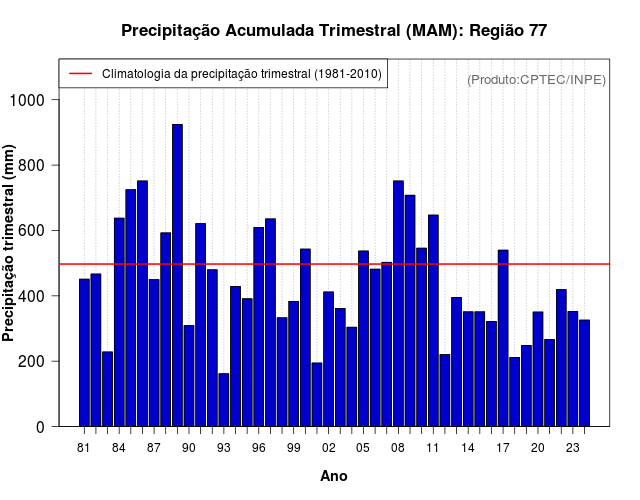 Precipitação Acumulada Trimestral (MAM): Região 77

Climatologia da precipitação trimestral (1981-2010)

(Produto:CPTEC/INPE)

Precipitação trimestral (mm)

1000
800
600
400
200
0

81 84 87 90 93 96 99 02 05 08 11 14 17 20 23

Ano